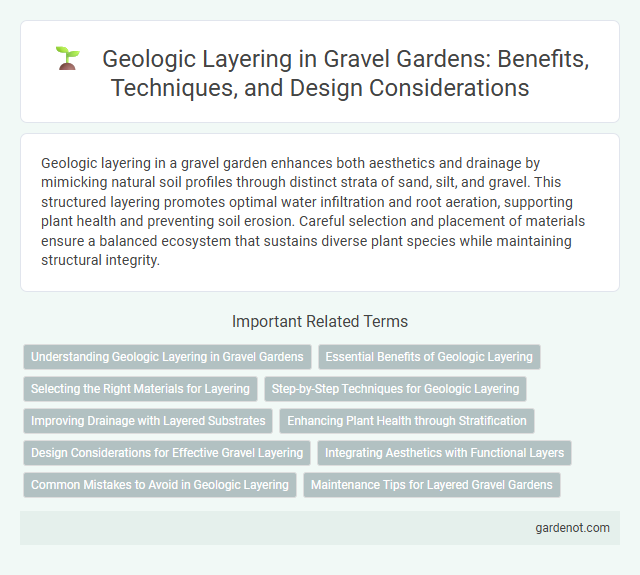 Geologic Layering in Gravel Gardens: Benefits, Techniques, and Design Considerations

Geologic layering in a gravel garden enhances both aesthetics and drainage by mimicking natural soil profiles through distinct strata of sand, silt, and gravel. This structured layering promotes optimal water infiltration and root aeration, supporting plant health and preventing soil erosion. Careful selection and placement of materials ensure a balanced ecosystem that sustains diverse plant species while maintaining structural integrity.

Important Related Terms

Understanding Geologic Layering in Gravel Gardens

Essential Benefits of Geologic Layering

Selecting the Right Materials for Layering

Step-by-Step Techniques for Geologic Layering

Improving Drainage with Layered Substrates

Enhancing Plant Health through Stratification

Design Considerations for Effective Gravel Layering

Integrating Aesthetics with Functional Layers

Common Mistakes to Avoid in Geologic Layering

Maintenance Tips for Layered Gravel Gardens

gardenot.com